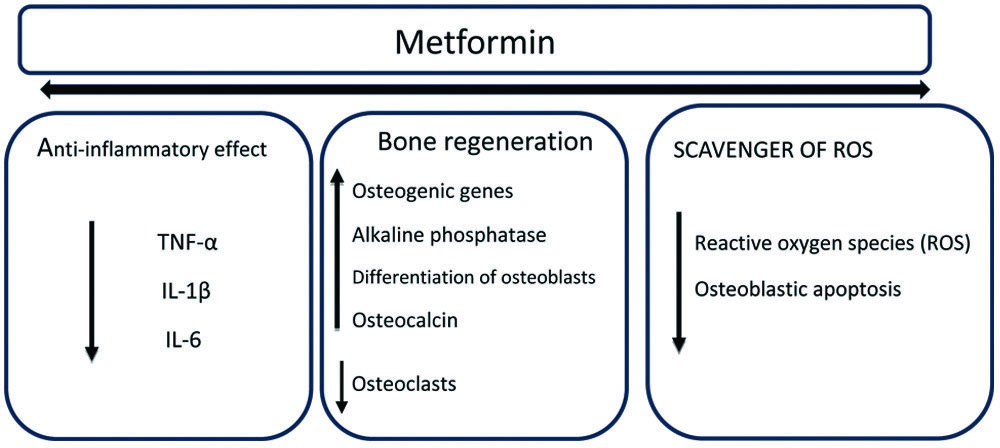 Metformin

Anti-inflammatory effect

TNF-α
IL-1β
IL-6

Bone regeneration

Osteogenic genes
Alkaline phosphatase
Differentiation of osteoblasts
Osteocalcin

Osteoclasts

SCAVENGER OF ROS

Reactive oxygen species (ROS)
Osteoblastic apoptosis